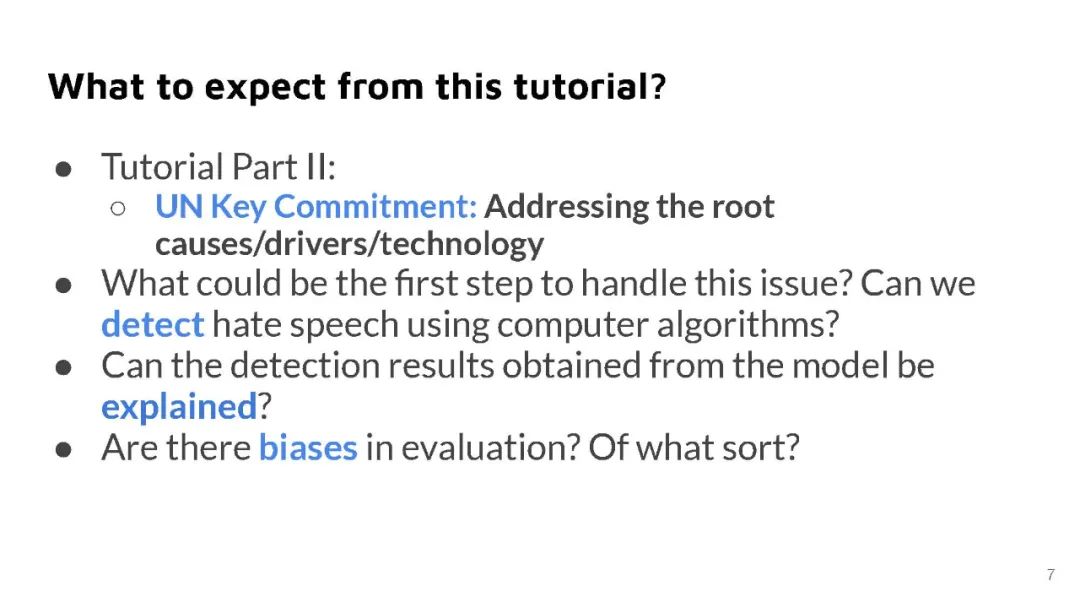 What to expect from this tutorial?

● Tutorial Part II:
  ○ UN Key Commitment: Addressing the root causes/drivers/technology
● What could be the first step to handle this issue? Can we detect hate speech using computer algorithms?
● Can the detection results obtained from the model be explained?
● Are there biases in evaluation? Of what sort?

7